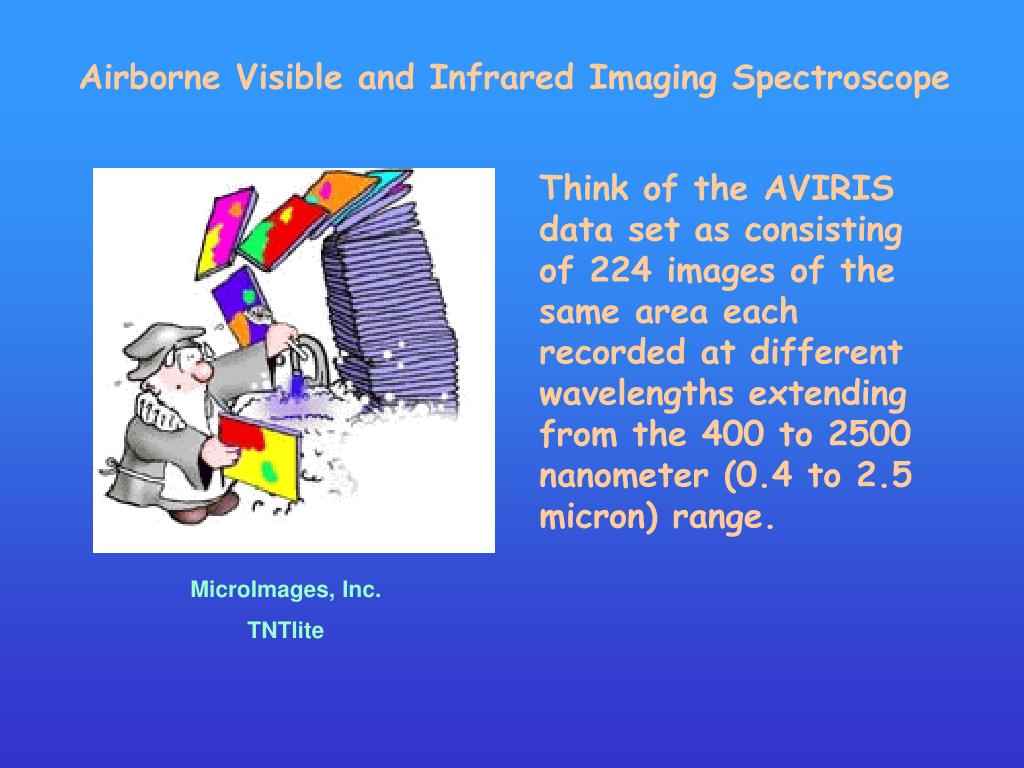 Airborne Visible and Infrared Imaging Spectroscope

Think of the AVIRIS data set as consisting of 224 images of the same area each recorded at different wavelengths extending from the 400 to 2500 nanometer (0.4 to 2.5 micron) range.

MicroImages, Inc.

TNTlite